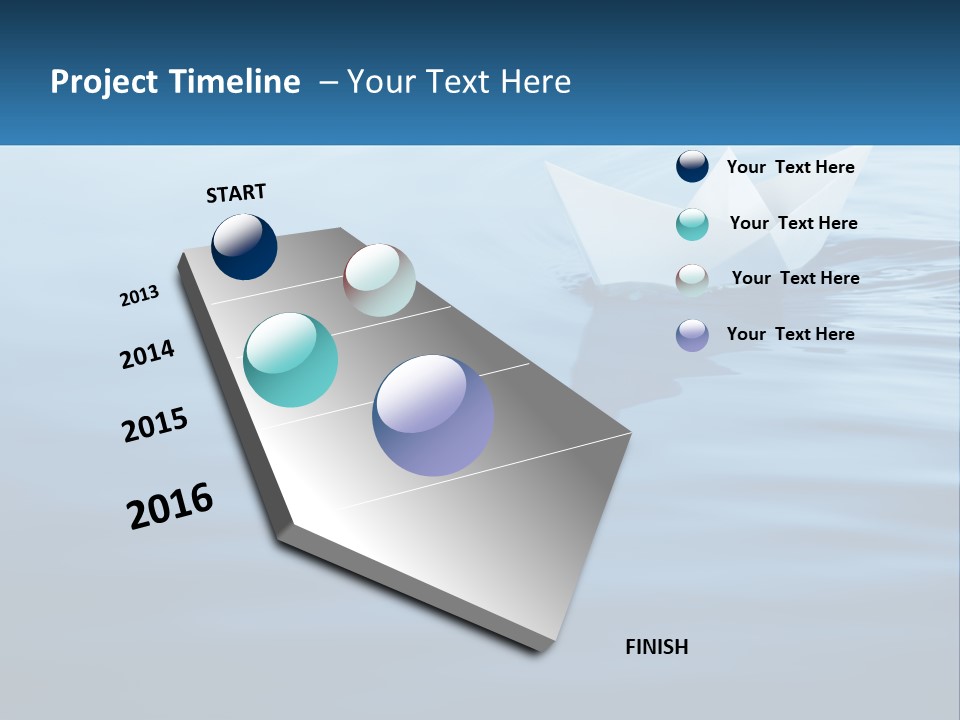 Project Timeline – Your Text Here

START

2013

2014

2015

2016

FINISH

Your Text Here

Your Text Here

Your Text Here

Your Text Here